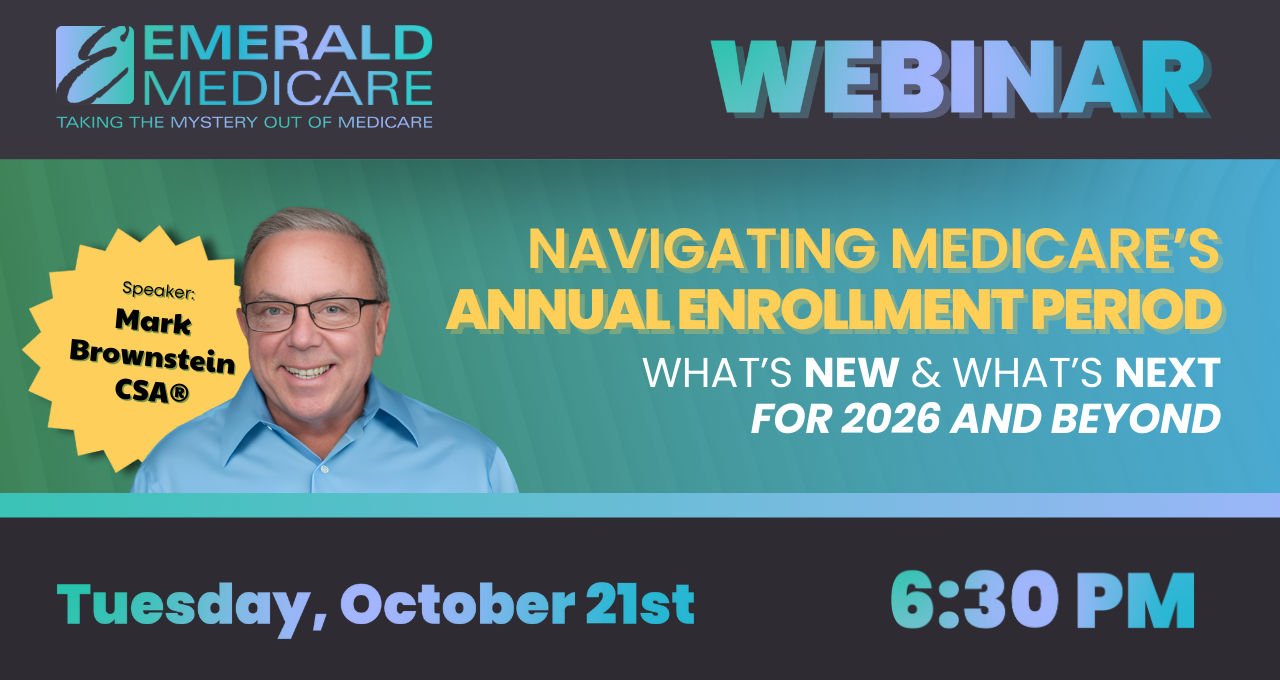 EMERALD MEDICARE
TAKING THE MYSTERY OUT OF MEDICARE

WEBINAR

Speaker:
Mark Brownstein CSA®

NAVIGATING MEDICARE'S ANNUAL ENROLLMENT PERIOD
WHAT'S NEW & WHAT'S NEXT
FOR 2026 AND BEYOND

Tuesday, October 21st

6:30 PM